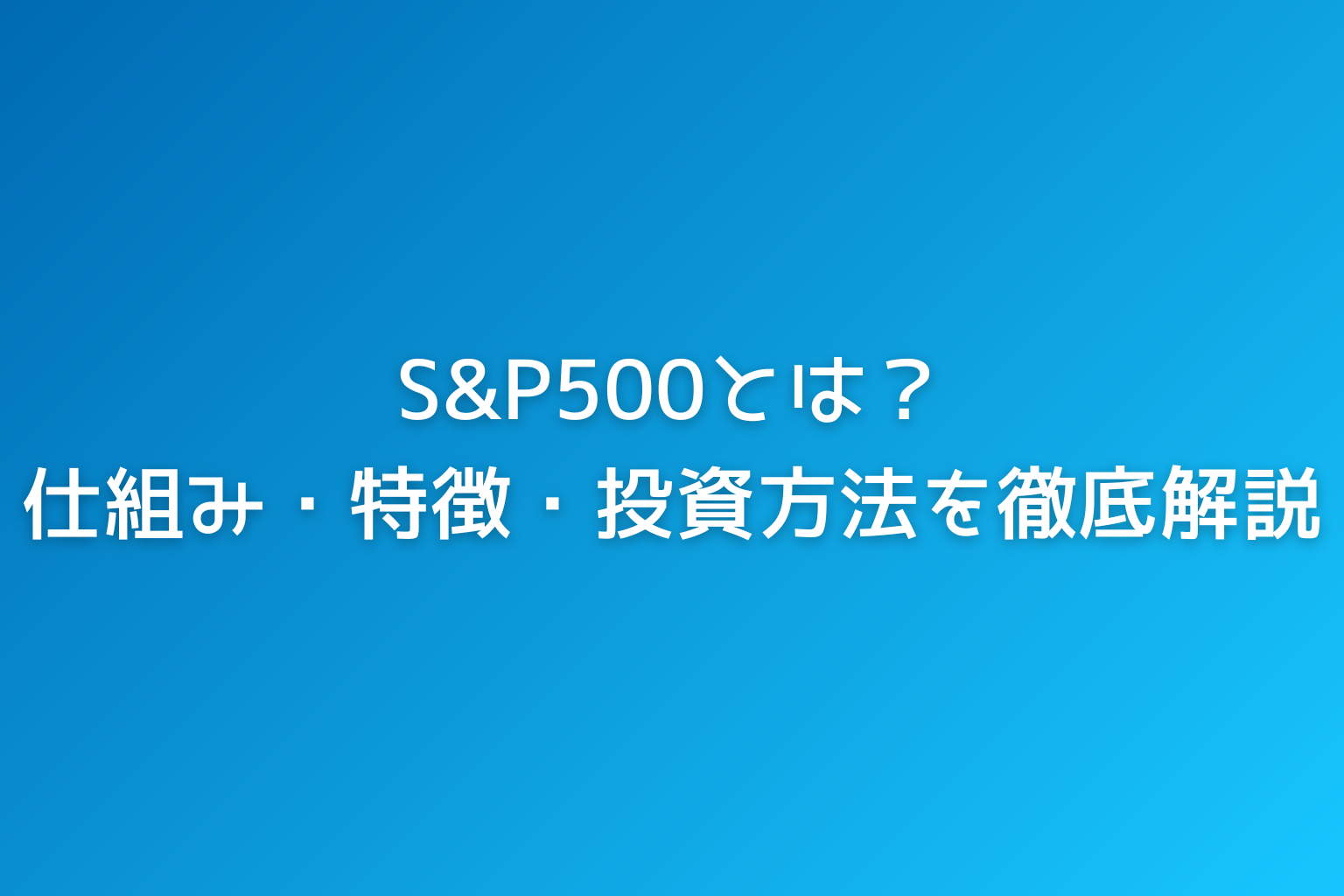 S&P500とは？
仕組み・特徴・投資方法を徹底解説